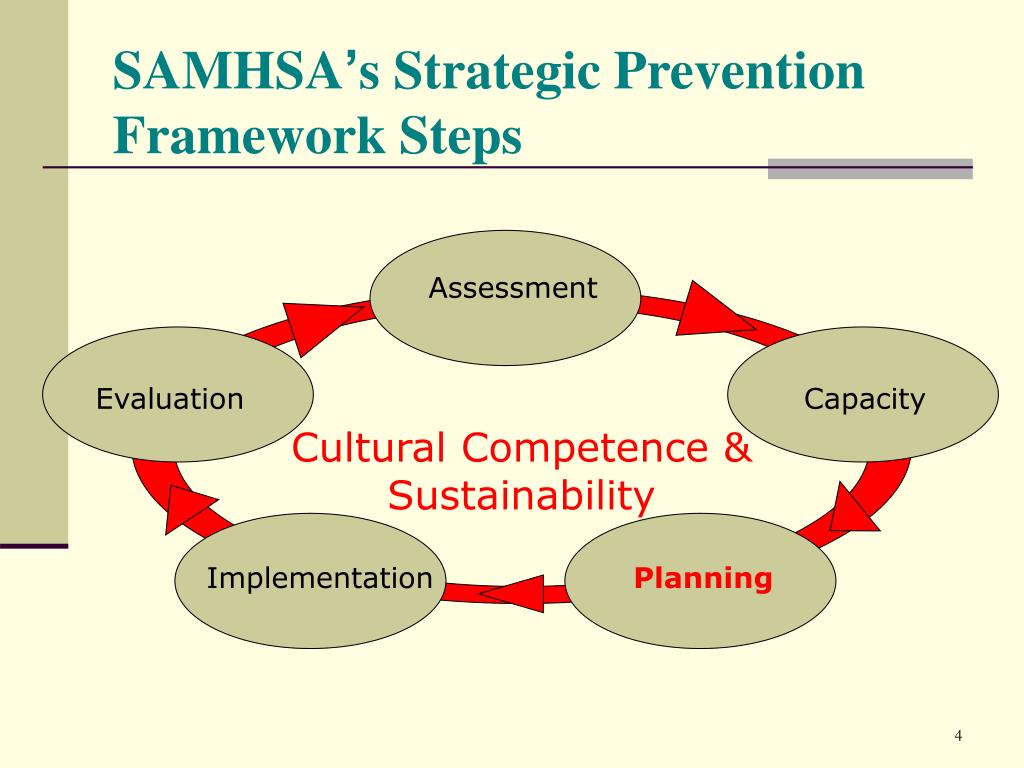 SAMHSA's Strategic Prevention Framework Steps

Assessment

Capacity

Planning

Implementation

Evaluation

Cultural Competence & Sustainability

4